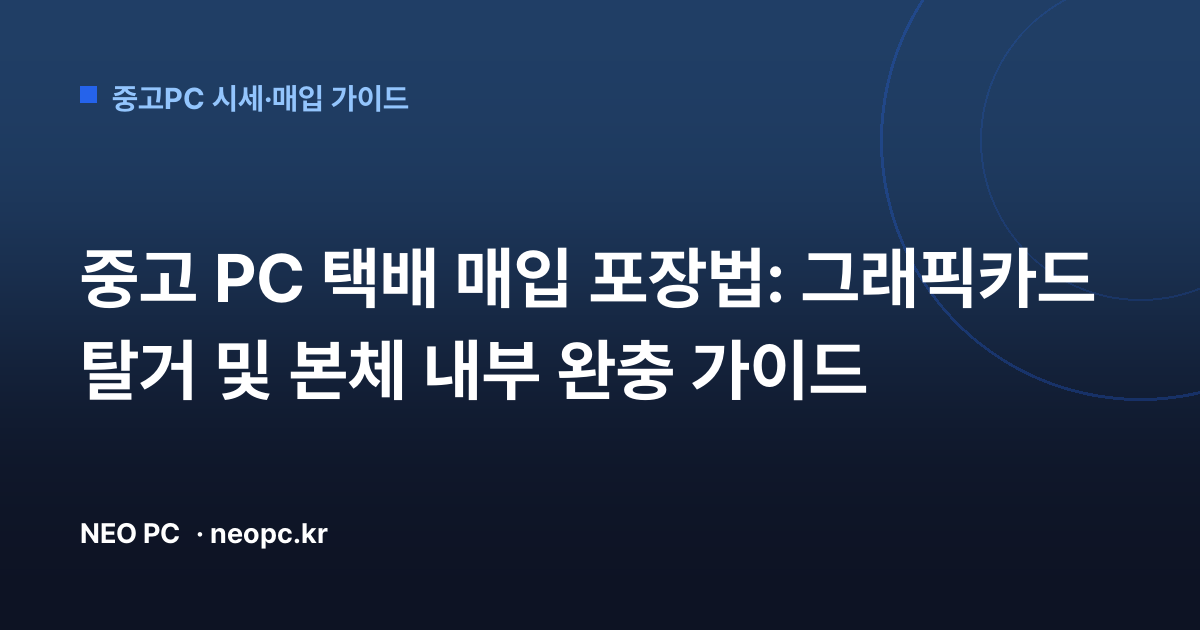 중고PC 시세·매입 가이드

중고 PC 택배 매입 포장법: 그래픽카드 탈거 및 본체 내부 완충 가이드

NEO PC · neopc.kr